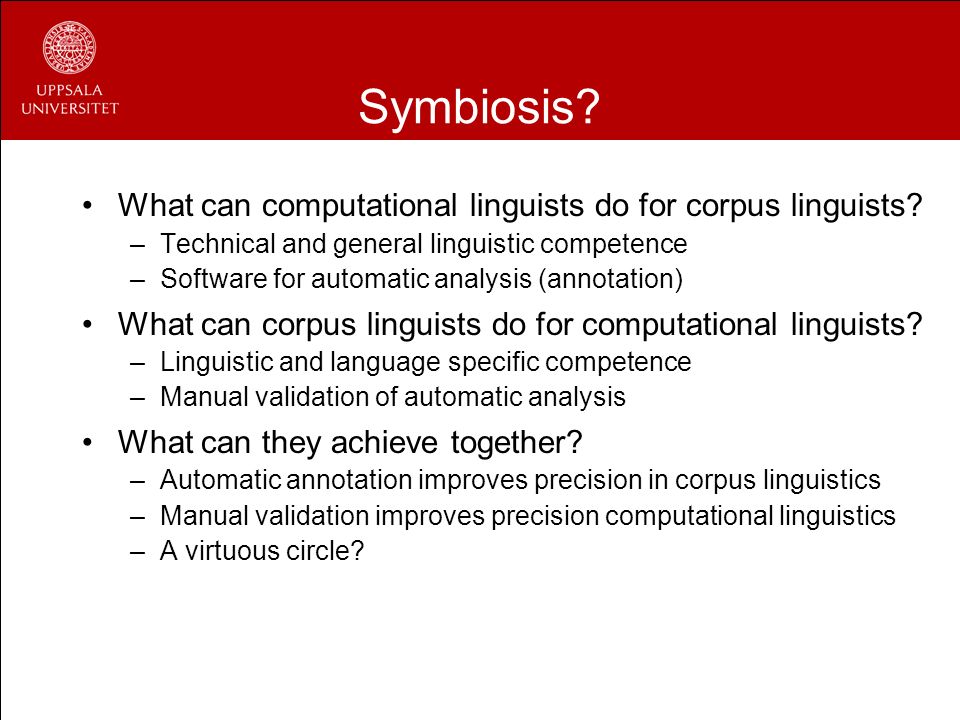 UPPSALA
UNIVERSITET

Symbiosis?

• What can computational linguists do for corpus linguists?
– Technical and general linguistic competence
– Software for automatic analysis (annotation)

• What can corpus linguists do for computational linguists?
– Linguistic and language specific competence
– Manual validation of automatic analysis

• What can they achieve together?
– Automatic annotation improves precision in corpus linguistics
– Manual validation improves precision computational linguistics
– A virtuous circle?